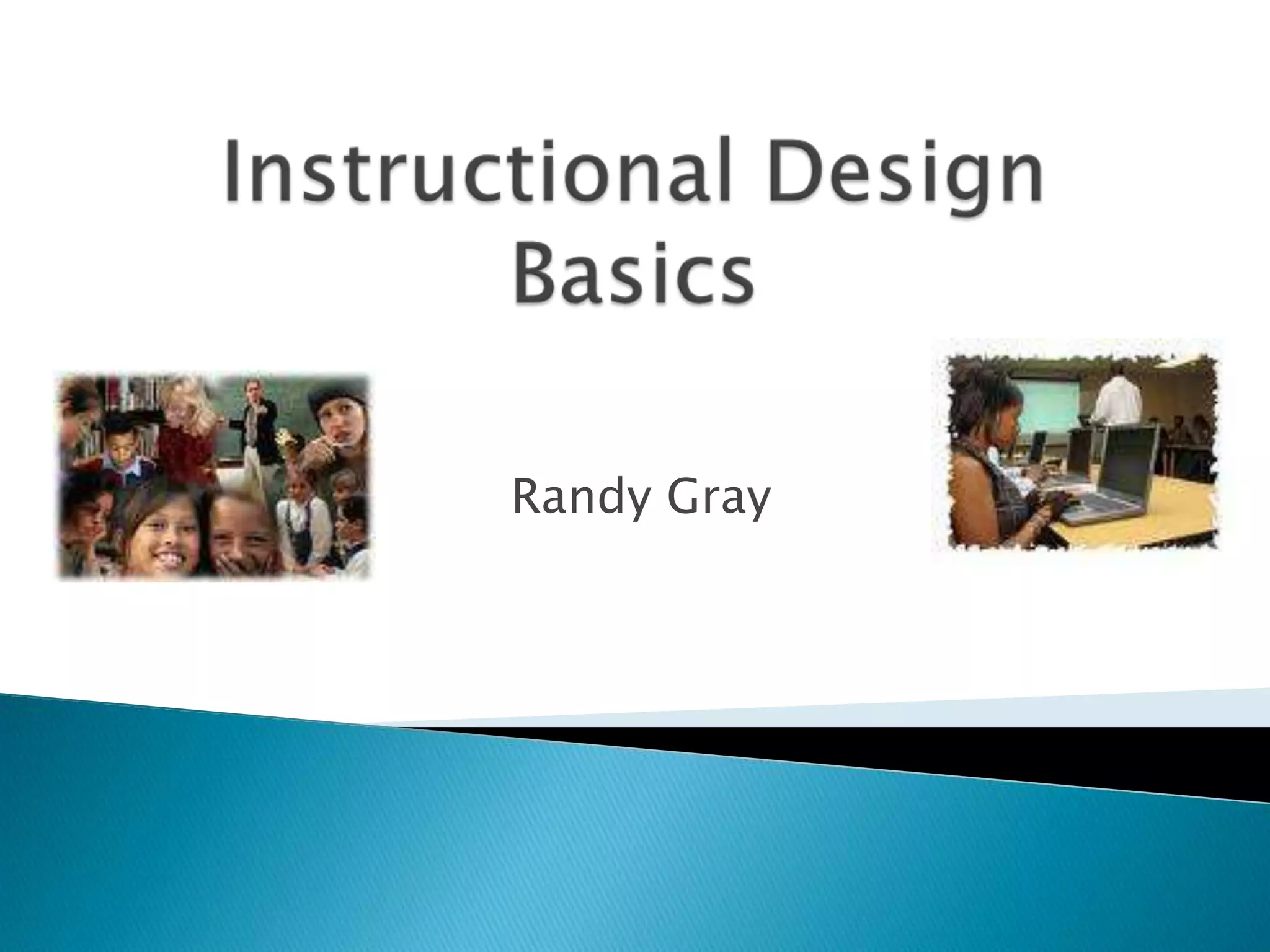 Instructional Design Basics

Randy Gray